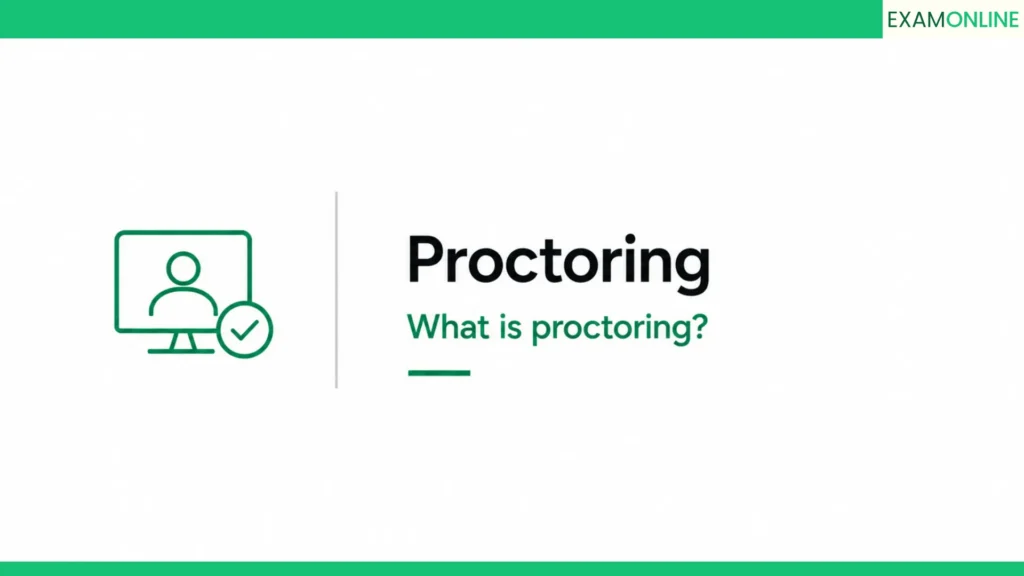 EXAMONLINE

Proctoring

What is proctoring?